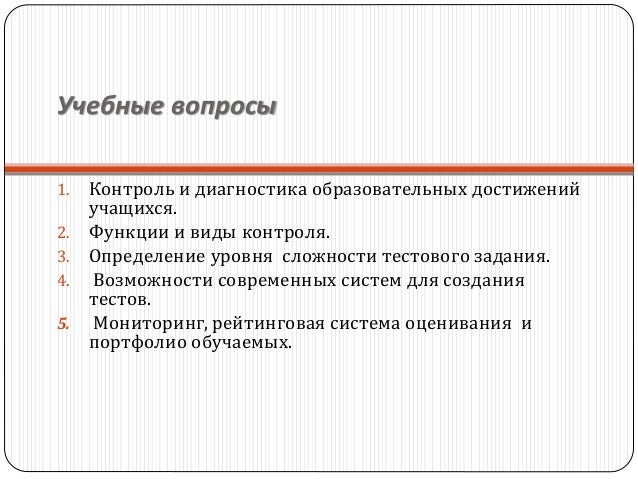 Учебные вопросы

1. Контроль и диагностика образовательных достижений учащихся.
2. Функции и виды контроля.
3. Определение уровня сложности тестового задания.
4. Возможности современных систем для создания тестов.
5. Мониторинг, рейтинговая система оценивания и портфолио обучаемых.